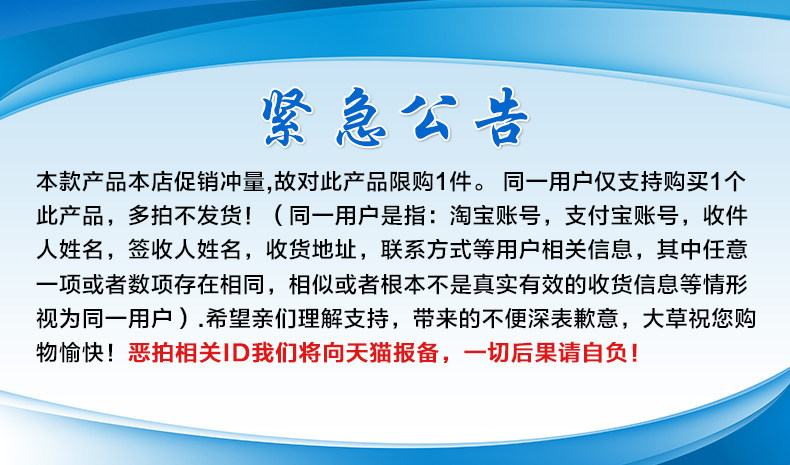 紧急公告

本款产品本店促销冲量,故对此产品限购1件。 同一用户仅支持购买1个此产品，多拍不发货！（同一用户是指：淘宝账号，支付宝账号，收件人姓名，签收人姓名，收货地址，联系方式等用户相关信息，其中任意一项或者数项存在相同，相似或者根本不是真实有效的收货信息等情形视为同一用户）.希望亲们理解支持，带来的不便深表歉意，大草祝您购物愉快！恶拍相关ID我们将向天猫报备，一切后果请自负！